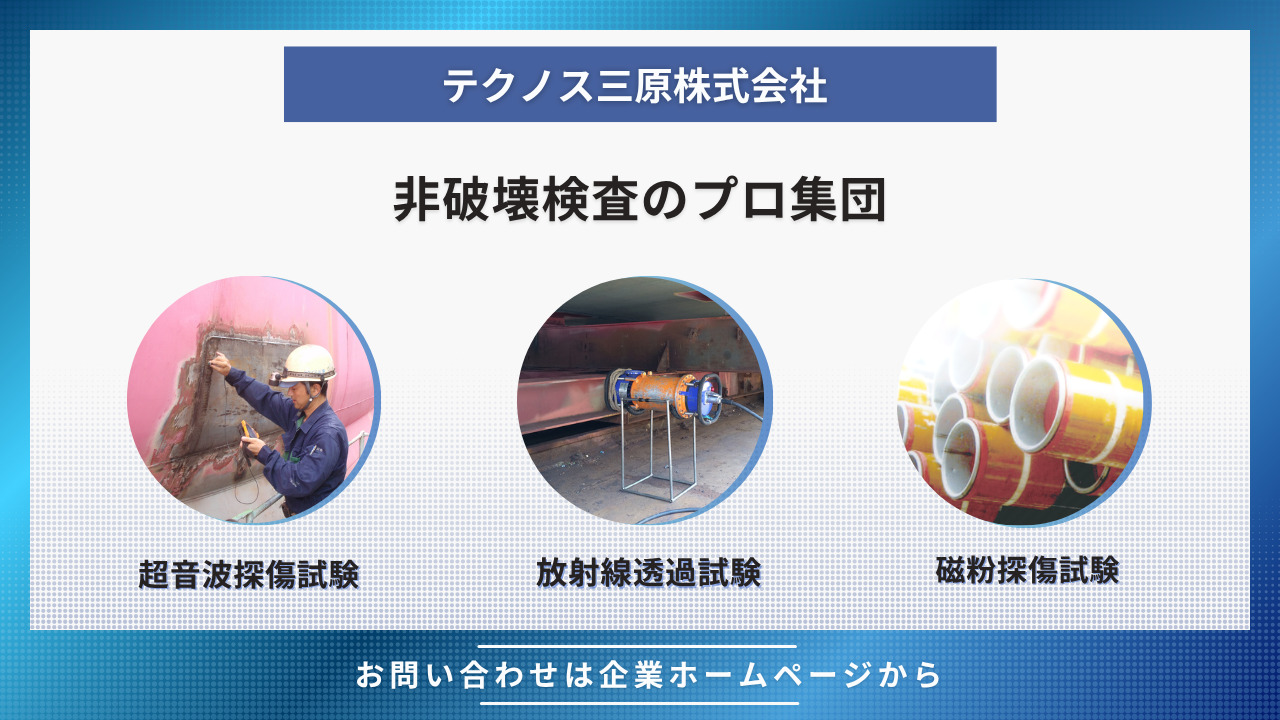 テクノス三原株式会社

非破壊検査のプロ集団

超音波探傷試験

放射線透過試験

磁粉探傷試験

お問い合わせは企業ホームページから